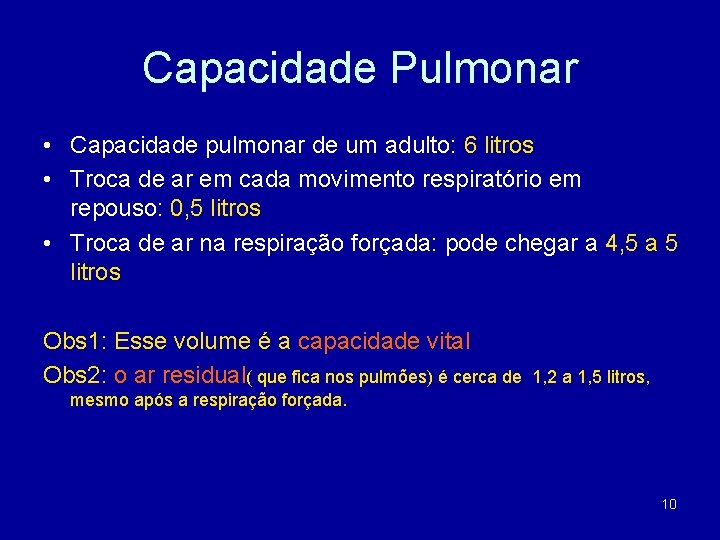 Capacidade Pulmonar

• Capacidade pulmonar de um adulto: 6 litros
• Troca de ar em cada movimento respiratório em repouso: 0,5 litros
• Troca de ar na respiração forçada: pode chegar a 4,5 a 5 litros

Obs1: Esse volume é a capacidade vital
Obs2: o ar residual( que fica nos pulmões) é cerca de 1,2 a 1,5 litros, mesmo após a respiração forçada.

10